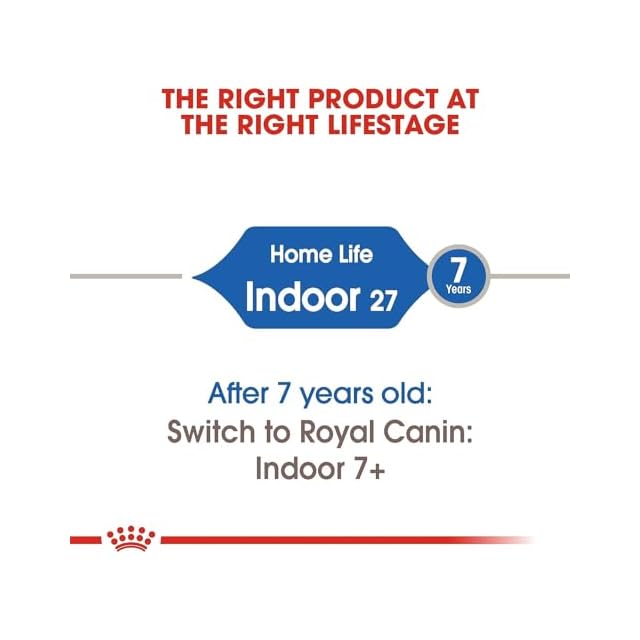 THE RIGHT PRODUCT AT THE RIGHT LIFESTAGE

Home Life
Indoor 27

7
Years

After 7 years old:
Switch to Royal Canin:
Indoor 7+